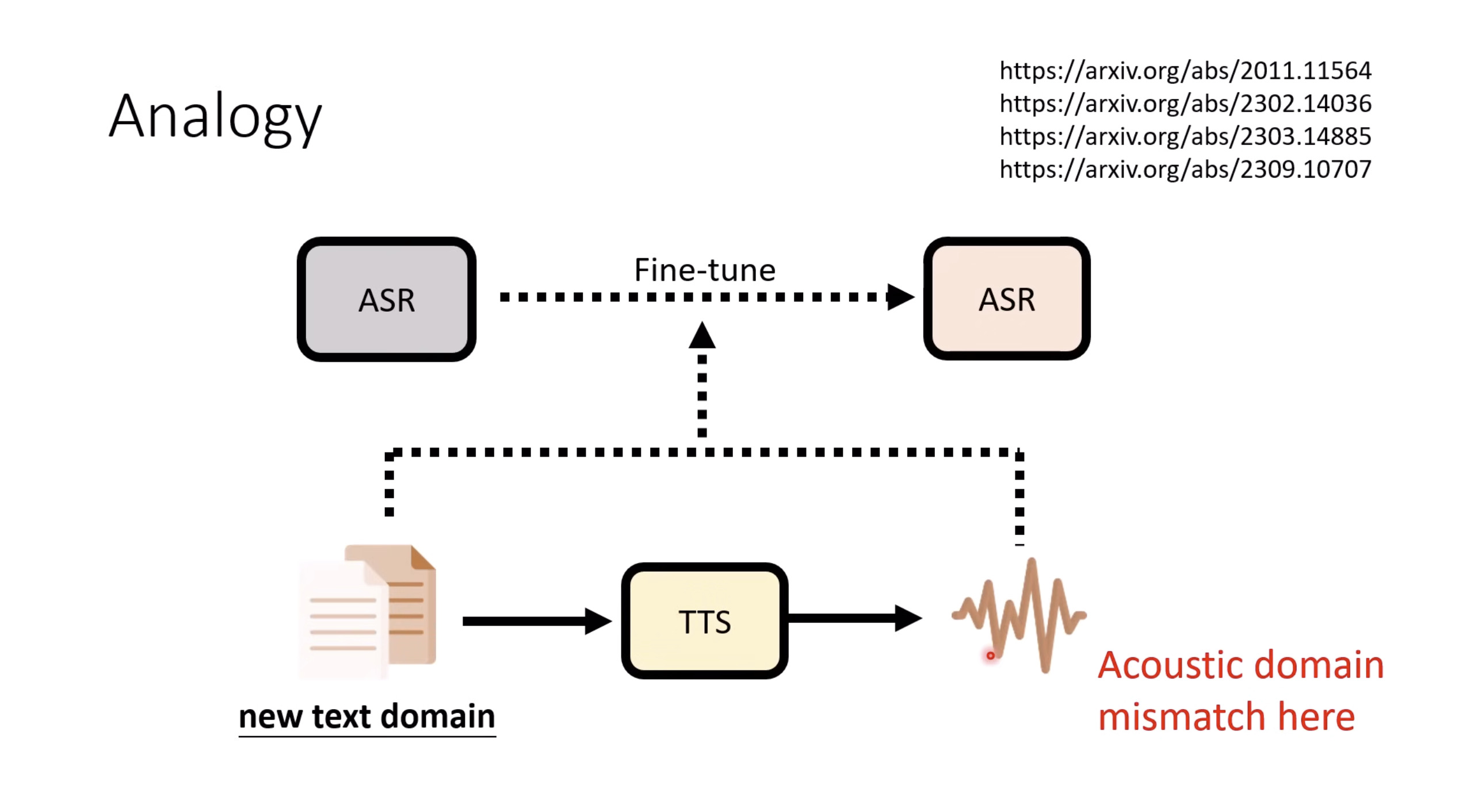 Analogy

https://arxiv.org/abs/2011.11564
https://arxiv.org/abs/2302.14036
https://arxiv.org/abs/2303.14885
https://arxiv.org/abs/2309.10707

ASR

Fine-tune

ASR

TTS

new text domain

Acoustic domain mismatch here